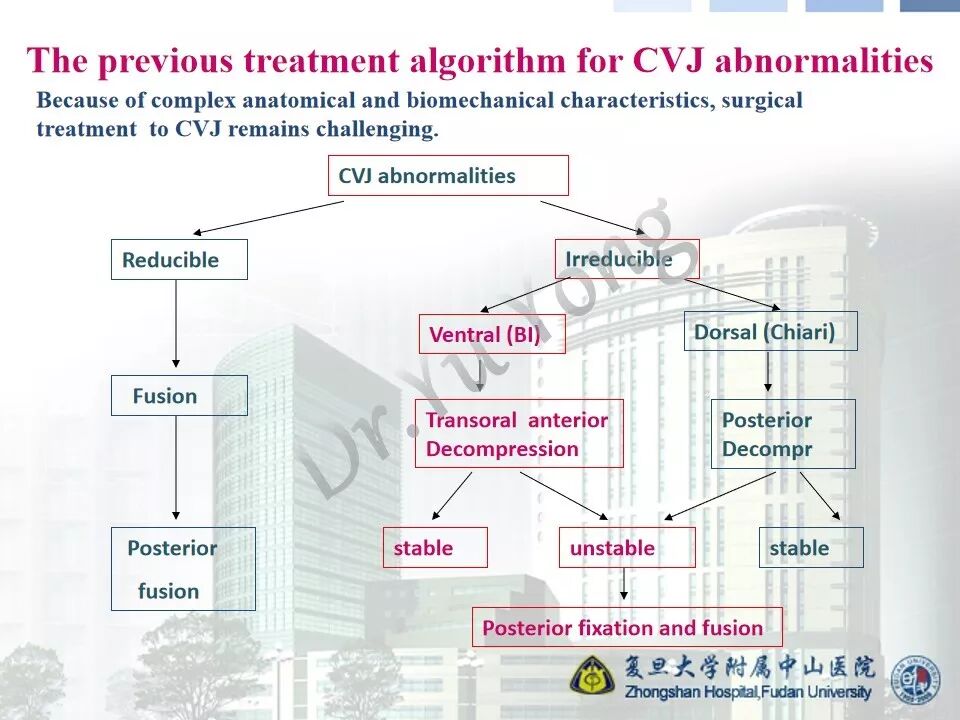 The previous treatment algorithm for CVJ abnormalities

Because of complex anatomical and biomechanical characteristics, surgical treatment to CVJ remains challenging.

CVJ abnormalities

Reducible

Irreducible

Ventral (BI)

Dorsal (Chiari)

Fusion

Transoral anterior Decompression

Posterior Decompr

Posterior fusion

stable

unstable

stable

Posterior fixation and fusion

Dr.Yu Yong

复旦大学附属中山医院
Zhongshan Hospital,Fudan University